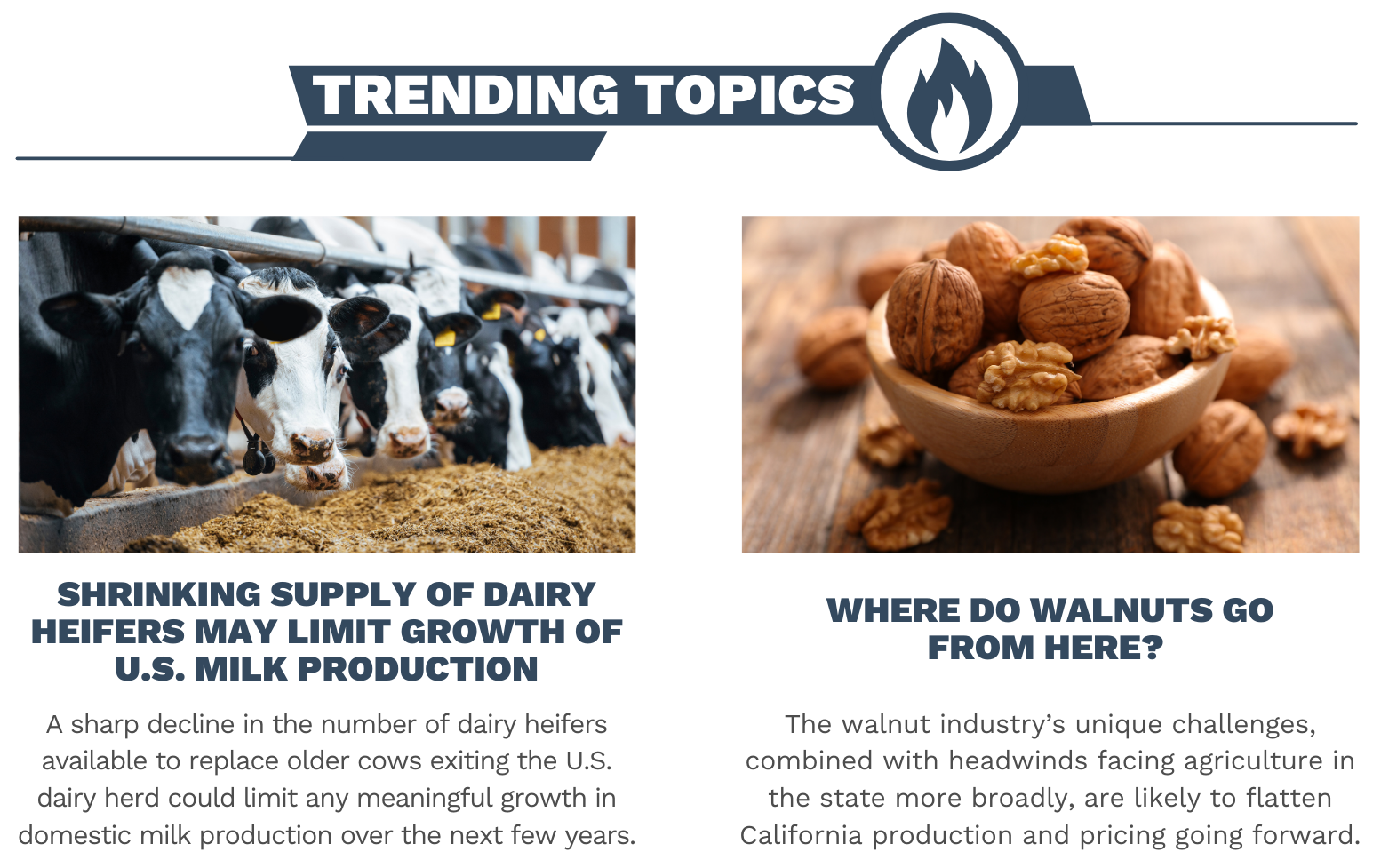 TRENDING TOPICS

SHRINKING SUPPLY OF DAIRY HEIFERS MAY LIMIT GROWTH OF U.S. MILK PRODUCTION

A sharp decline in the number of dairy heifers available to replace older cows exiting the U.S. dairy herd could limit any meaningful growth in domestic milk production over the next few years.

WHERE DO WALNUTS GO FROM HERE?

The walnut industry's unique challenges, combined with headwinds facing agriculture in the state more broadly, are likely to flatten California production and pricing going forward.